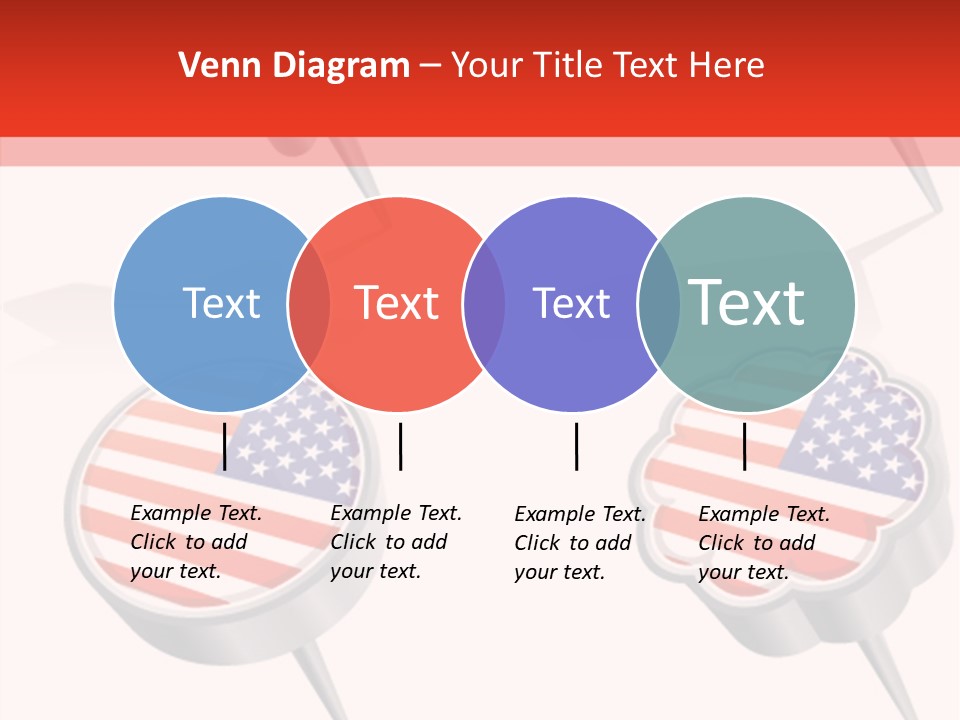 Venn Diagram – Your Title Text Here

Text

Text

Text

Text

Example Text. Click to add your text.

Example Text. Click to add your text.

Example Text. Click to add your text.

Example Text. Click to add your text.